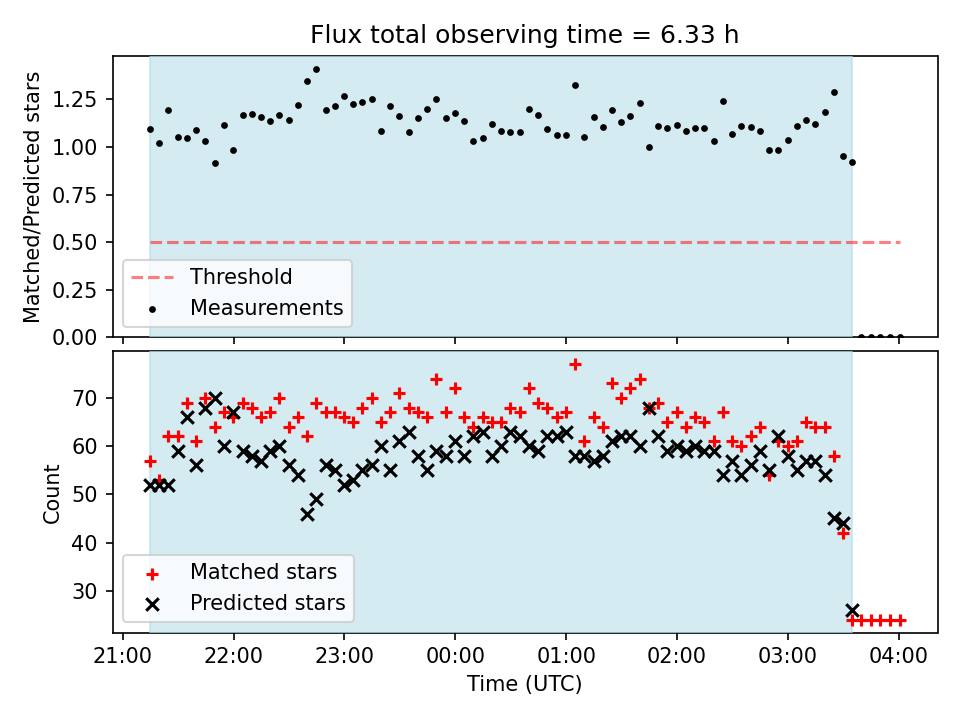 Flux total observing time = 6.33 h

Matched/Predicted stars

1.25
1.00
0.75
0.50
0.25
0.00

Threshold
Measurements

Count

70
60
50
40
30

Matched stars
Predicted stars

21:00
22:00
23:00
00:00
01:00
02:00
03:00
04:00

Time (UTC)